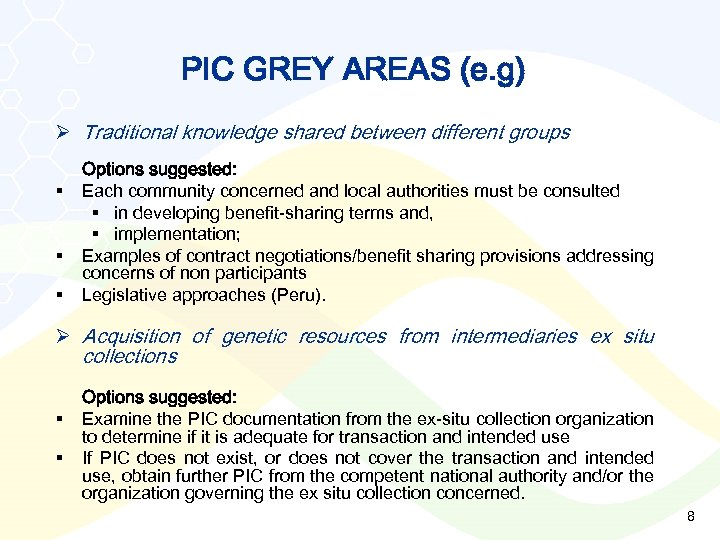 PIC GREY AREAS (e.g)

➢ Traditional knowledge shared between different groups

Options suggested:

▪ Each community concerned and local authorities must be consulted
▪ in developing benefit-sharing terms and,
▪ implementation;
▪ Examples of contract negotiations/benefit sharing provisions addressing concerns of non participants
▪ Legislative approaches (Peru).

➢ Acquisition of genetic resources from intermediaries ex situ collections

Options suggested:

▪ Examine the PIC documentation from the ex-situ collection organization to determine if it is adequate for transaction and intended use
▪ If PIC does not exist, or does not cover the transaction and intended use, obtain further PIC from the competent national authority and/or the organization governing the ex situ collection concerned.

8